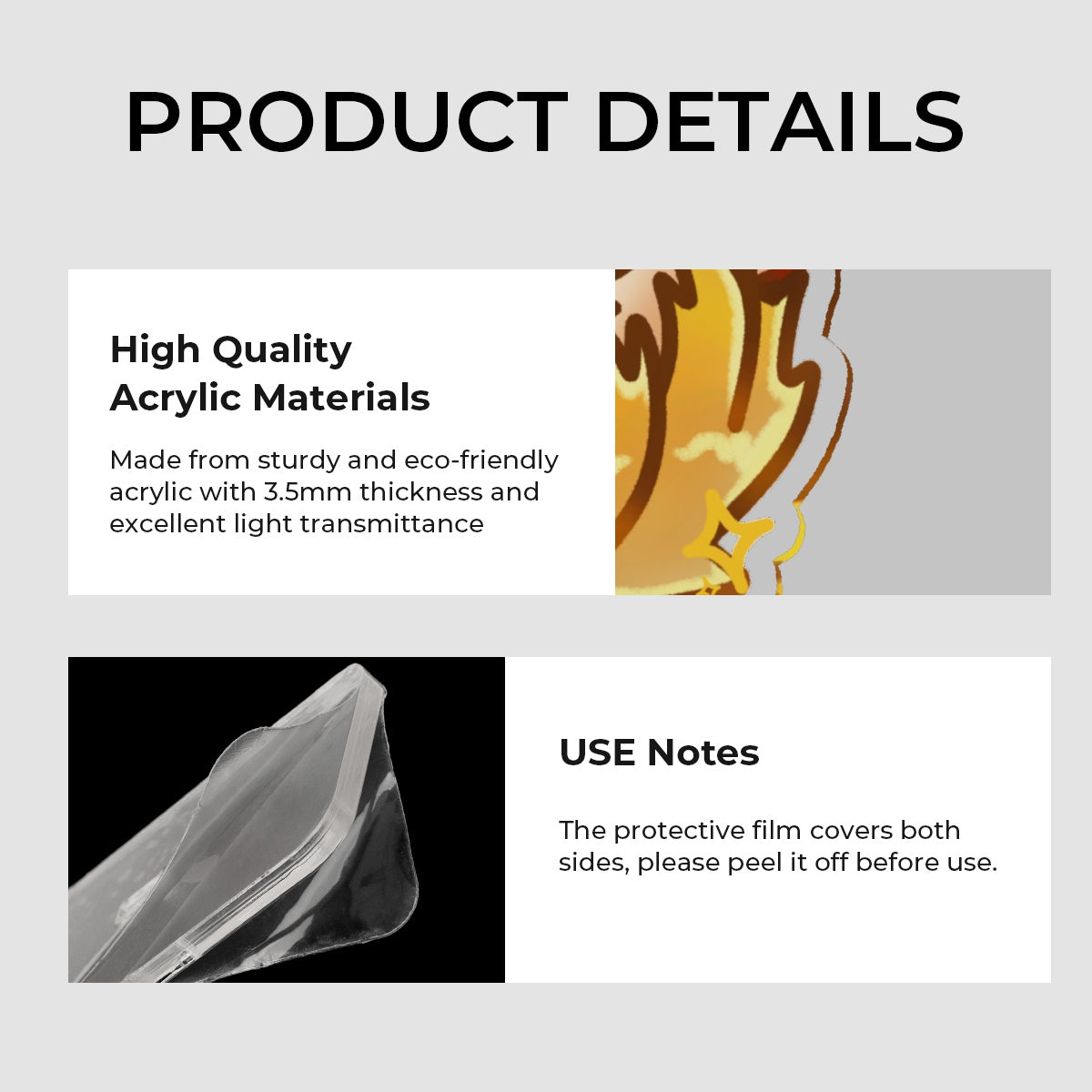 PRODUCT DETAILS

High Quality Acrylic Materials

Made from sturdy and eco-friendly acrylic with 3.5mm thickness and excellent light transmittance

USE Notes

The protective film covers both sides, please peel it off before use.